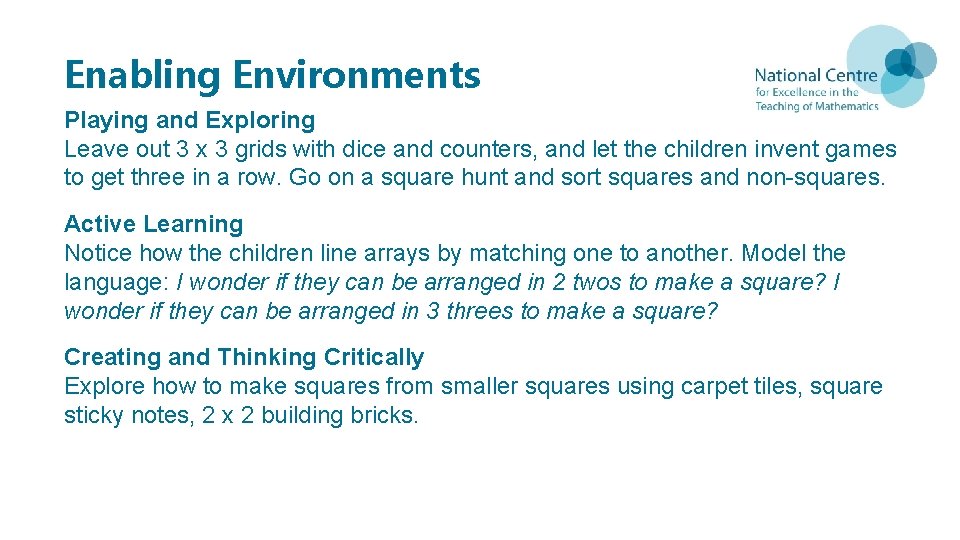 Enabling Environments

National Centre for Excellence in the Teaching of Mathematics

Playing and Exploring
Leave out 3 x 3 grids with dice and counters, and let the children invent games to get three in a row. Go on a square hunt and sort squares and non-squares.

Active Learning
Notice how the children line arrays by matching one to another. Model the language: I wonder if they can be arranged in 2 twos to make a square? I wonder if they can be arranged in 3 threes to make a square?

Creating and Thinking Critically
Explore how to make squares from smaller squares using carpet tiles, square sticky notes, 2 x 2 building bricks.